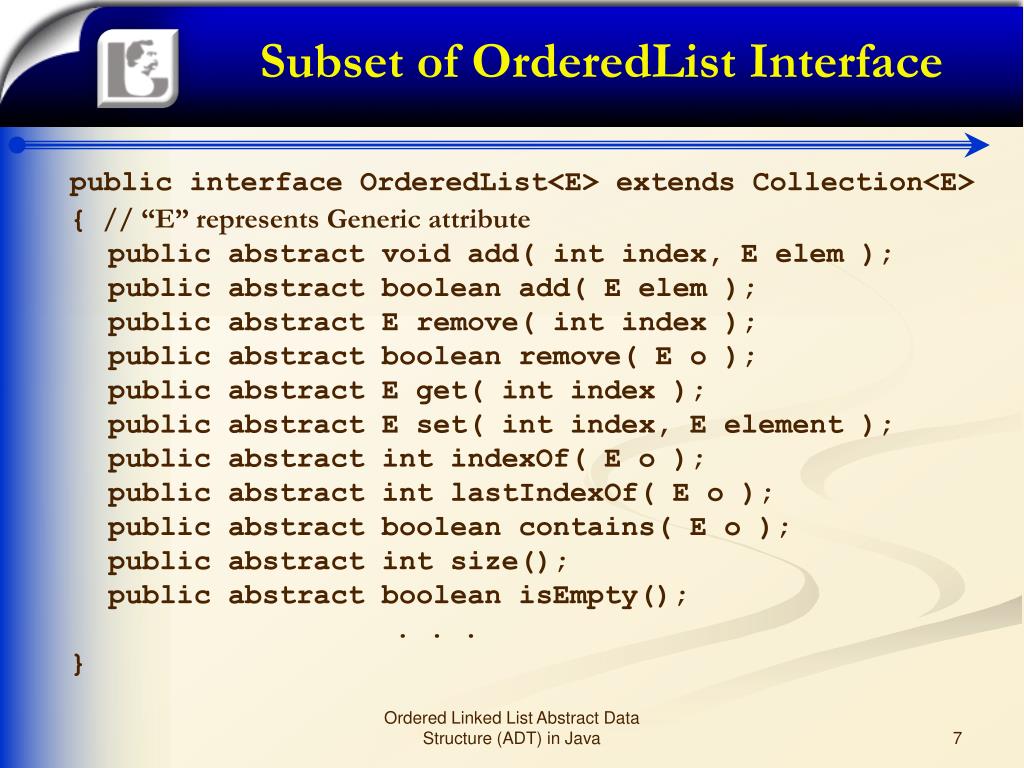 Subset of OrderedList Interface

public interface OrderedList<E> extends Collection<E>
{ // “E” represents Generic attribute
public abstract void add( int index, E elem );
public abstract boolean add( E elem );
public abstract E remove( int index );
public abstract boolean remove( E o );
public abstract E get( int index );
public abstract E set( int index, E element );
public abstract int indexOf( E o );
public abstract int lastIndexOf( E o );
public abstract boolean contains( E o );
public abstract int size();
public abstract boolean isEmpty();
. . .
}

Ordered Linked List Abstract Data Structure (ADT) in Java

7